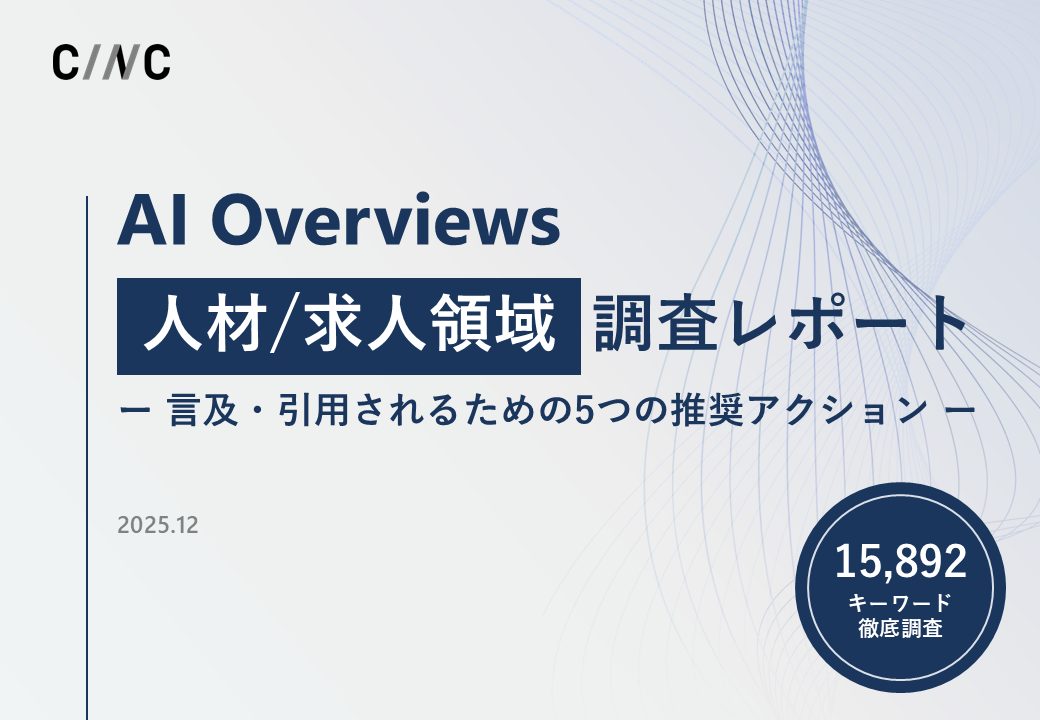 C/NC

AI Overviews

人材/求人領域 調査レポート

ー 言及・引用されるための5つの推奨アクション ー

2025.12

15,892
キーワード
徹底調査